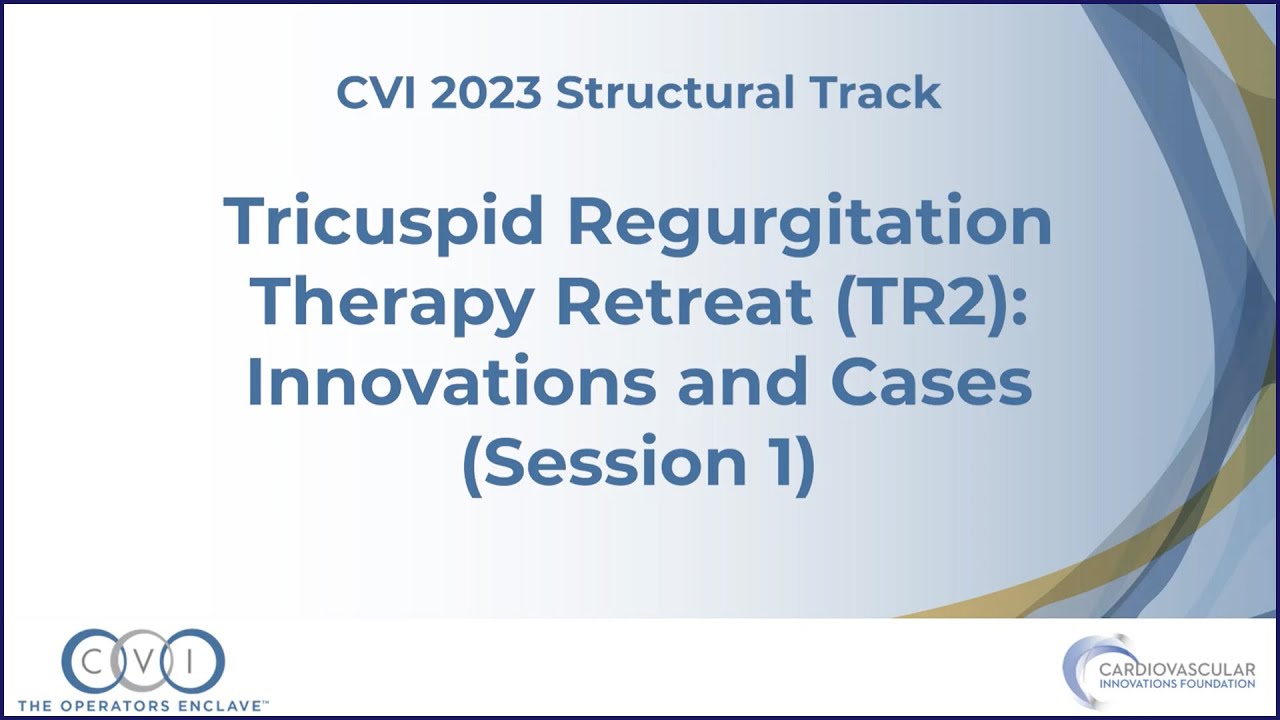 CVI 2023 Structural Track

Tricuspid Regurgitation Therapy Retreat (TR2): Innovations and Cases (Session 1)

CVI
THE OPERATORS ENCLAVE™

CARDIOVASCULAR
INNOVATIONS FOUNDATION